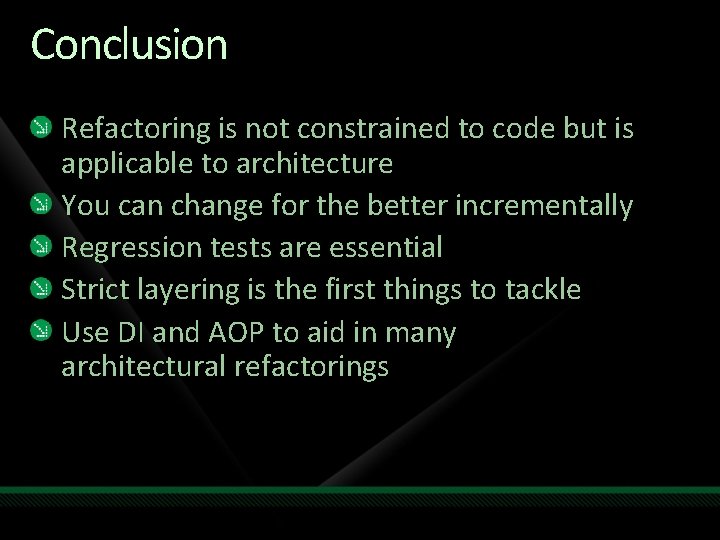 Conclusion

Refactoring is not constrained to code but is applicable to architecture

You can change for the better incrementally

Regression tests are essential

Strict layering is the first things to tackle

Use DI and AOP to aid in many architectural refactorings